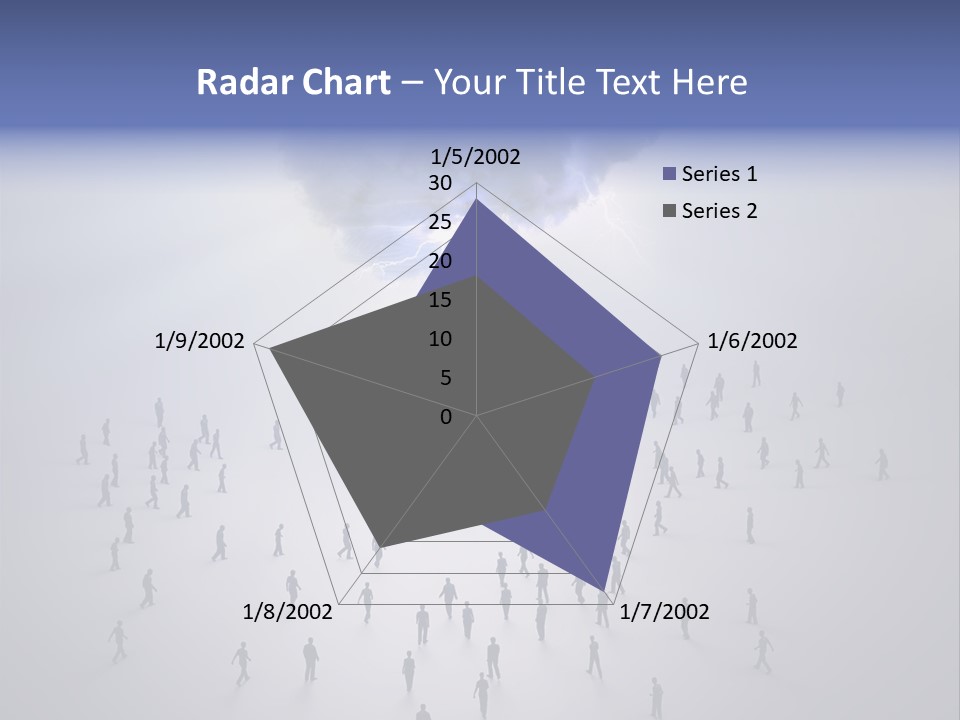 Radar Chart – Your Title Text Here

1/5/2002

30
25
20
15
10
5
0

1/6/2002

1/7/2002

1/8/2002

1/9/2002

Series 1
Series 2